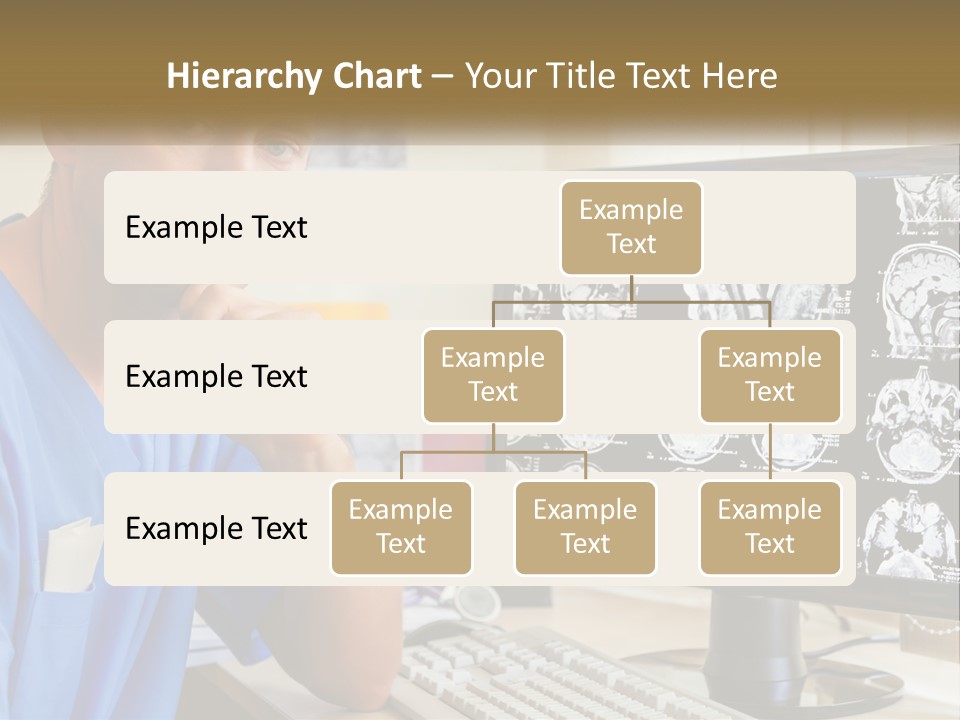 Hierarchy Chart – Your Title Text Here

Example Text

Example Text

Example Text

Example Text

Example Text

Example Text

Example Text

Example Text

Example Text